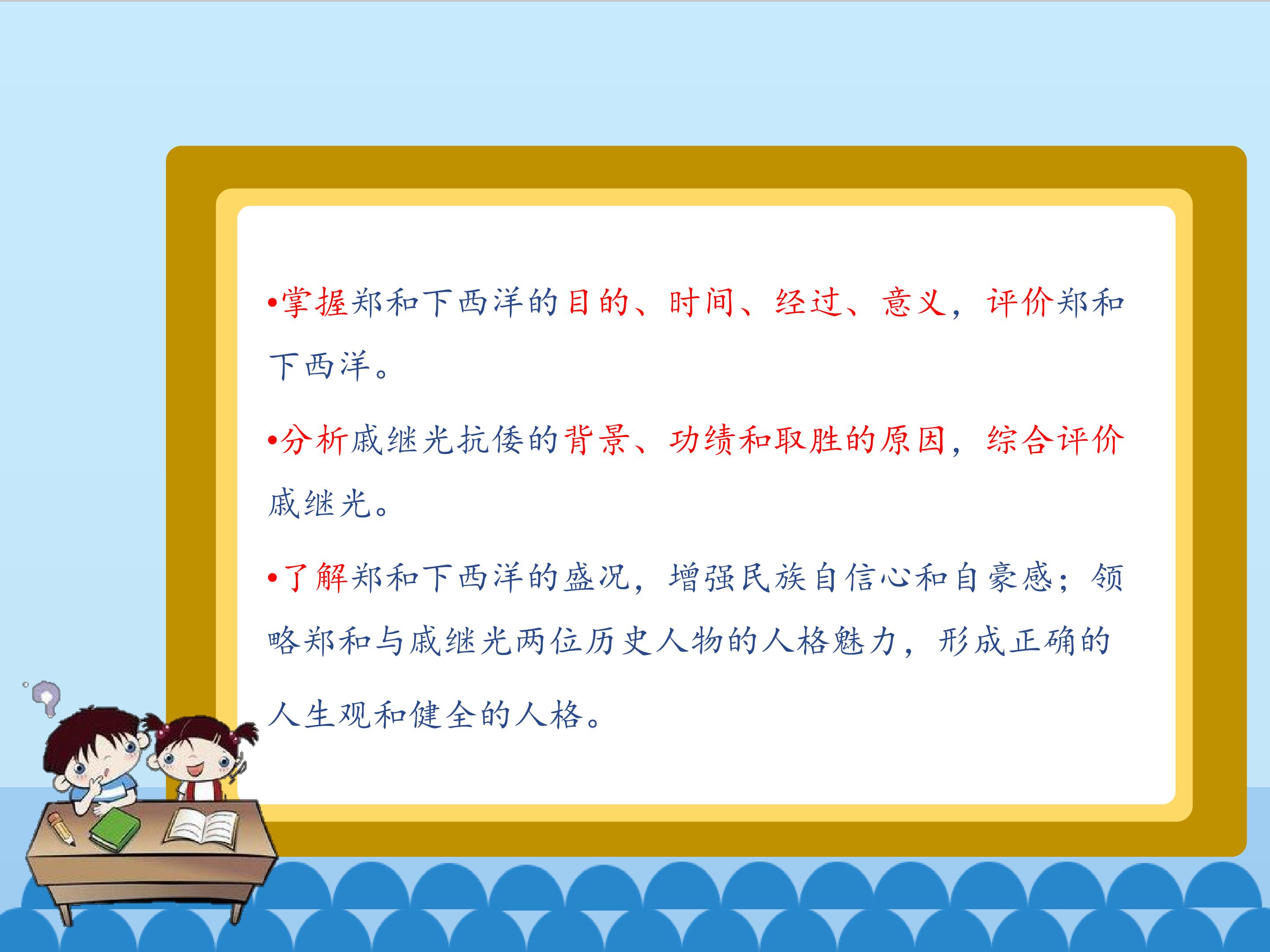 •掌握郑和下西洋的目的、时间、经过、意义，评价郑和下西洋。

•分析戚继光抗倭的背景、功绩和取胜的原因，综合评价戚继光。

•了解郑和下西洋的盛况，增强民族自信心和自豪感；领略郑和与戚继光两位历史人物的人格魅力，形成正确的人生观和健全的人格。